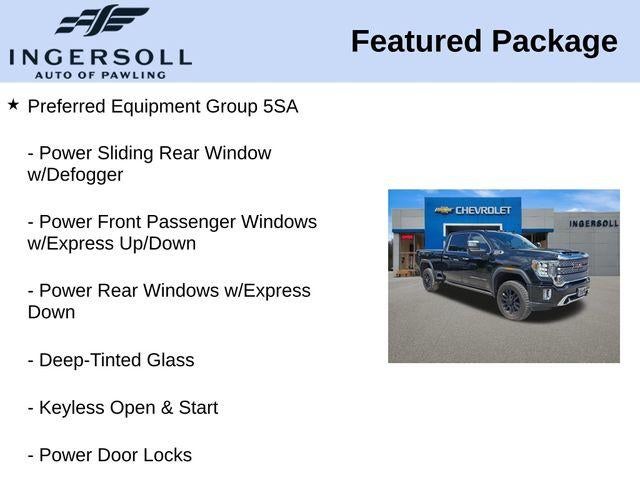 INGERSOLL
AUTO OF PAWLING

Featured Package

★ Preferred Equipment Group 5SA

- Power Sliding Rear Window w/Defogger

- Power Front Passenger Windows w/Express Up/Down

- Power Rear Windows w/Express Down

- Deep-Tinted Glass

- Keyless Open & Start

- Power Door Locks

CHEVROLET

INGERSOLL